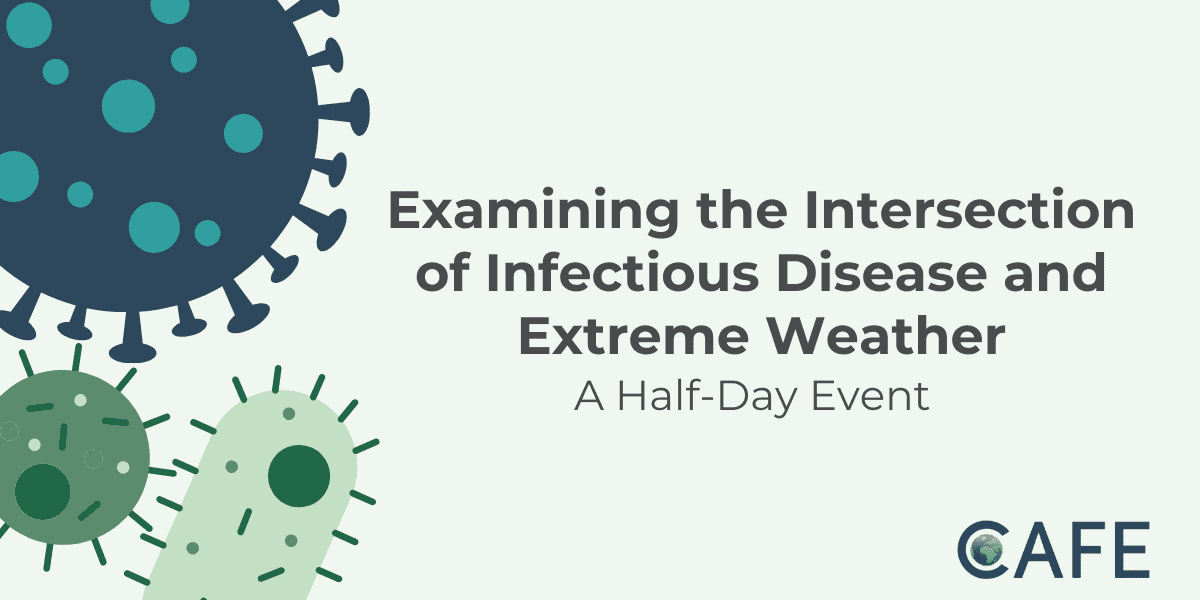 Examining the Intersection of Infectious Disease and Extreme Weather

A Half-Day Event

CAFE